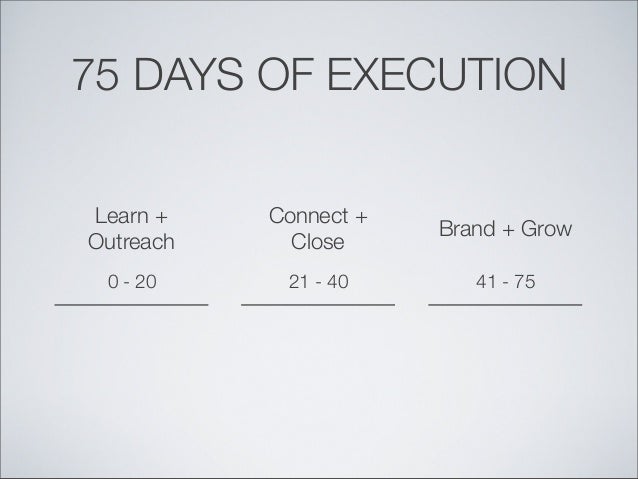 75 DAYS OF EXECUTION

Learn + Outreach

0 - 20

Connect + Close

21 - 40

Brand + Grow

41 - 75